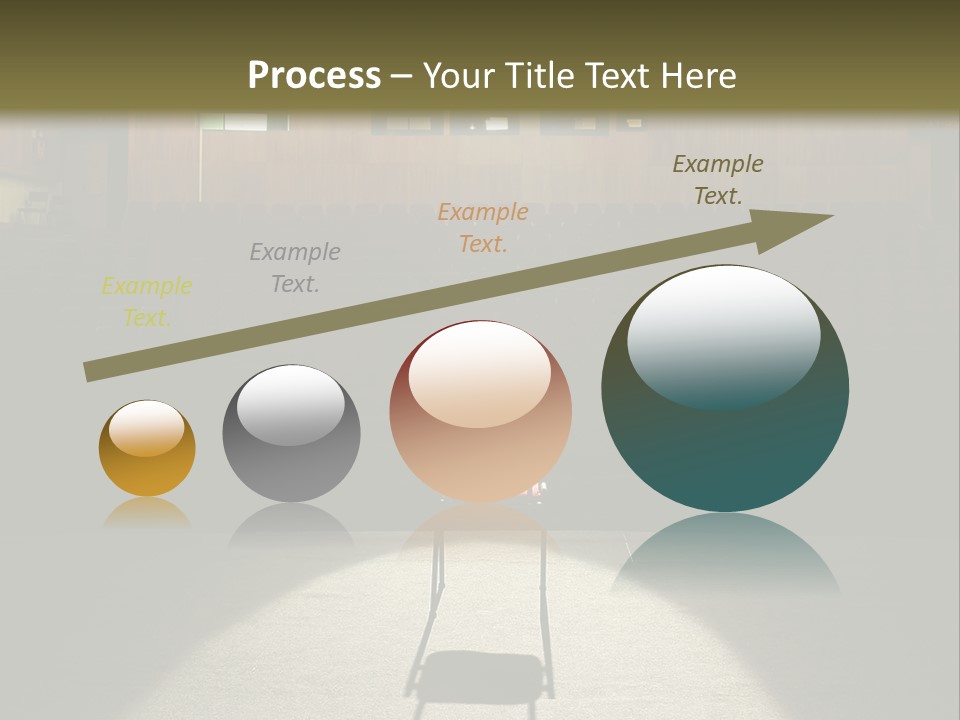 Process – Your Title Text Here

Example Text.

Example Text.

Example Text.

Example Text.